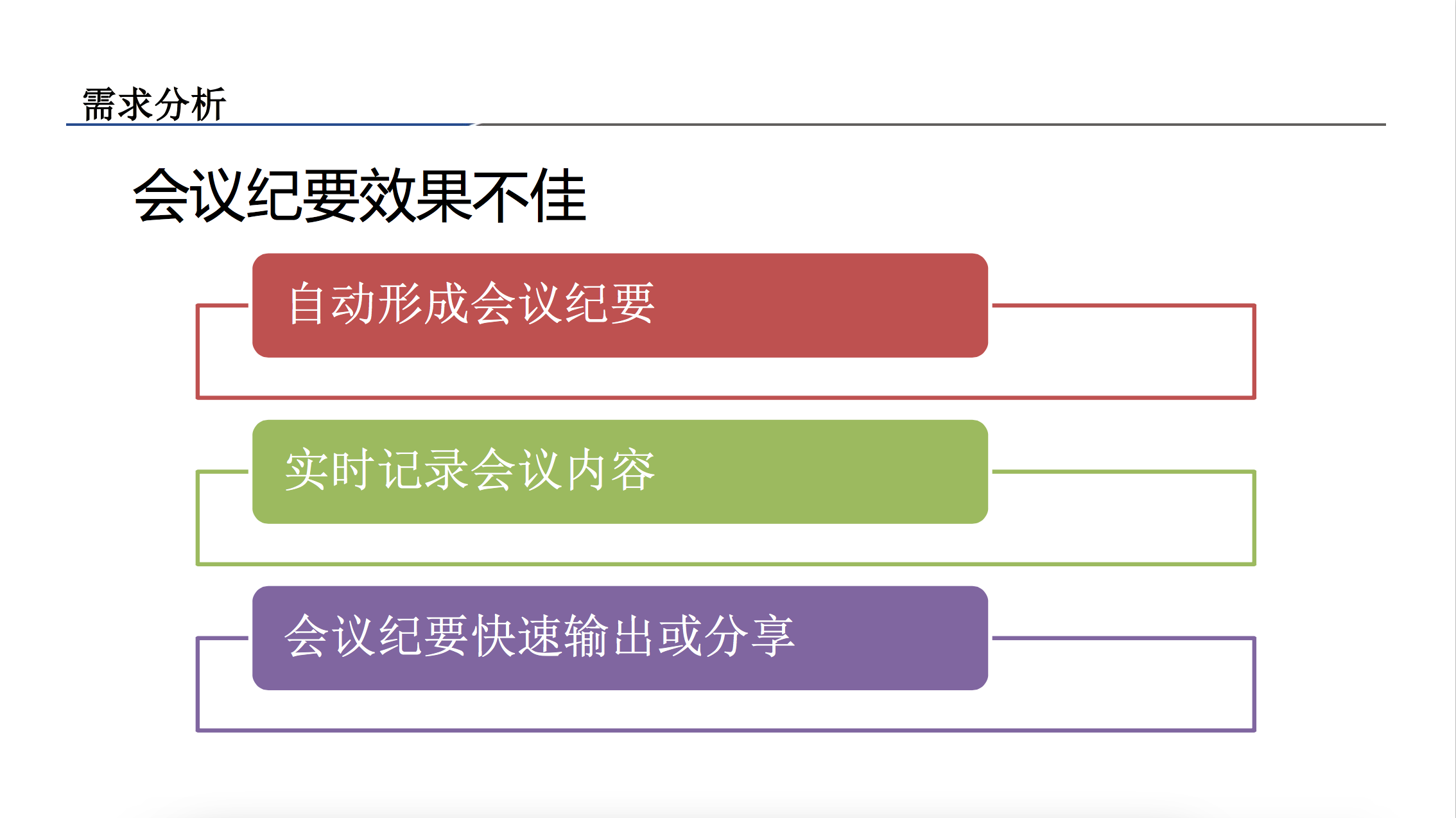 需求分析

会议纪要效果不佳

自动形成会议纪要

实时记录会议内容

会议纪要快速输出或分享